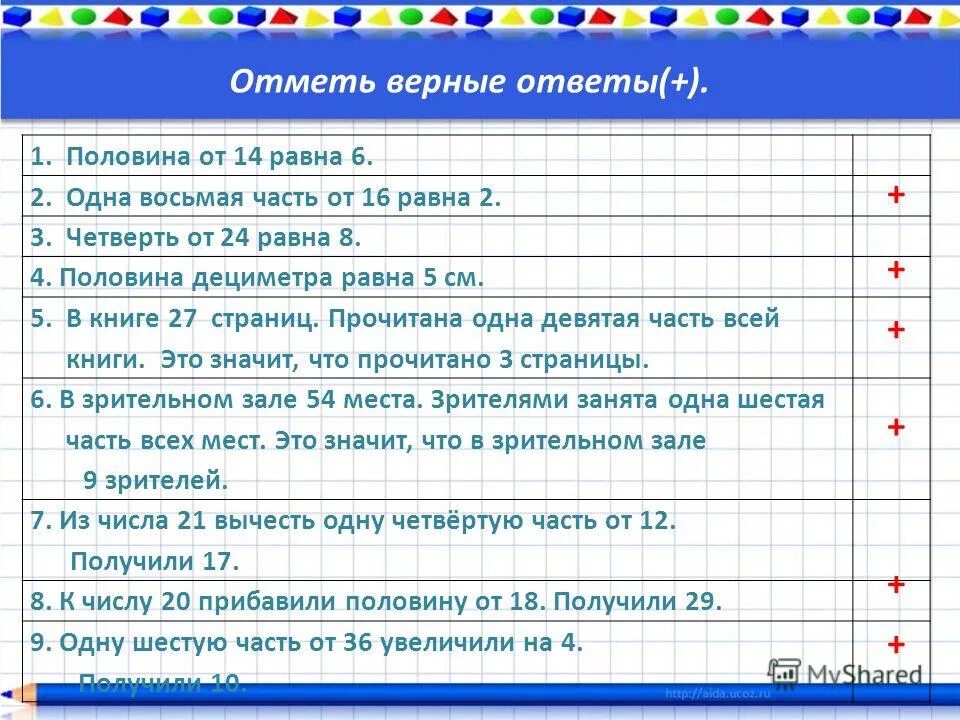 Отметь верные ответы(+).

| | |
|---|---|
| 1. Половина от 14 равна 6. | |
| 2. Одна восьмая часть от 16 равна 2. | + |
| 3. Четверть от 24 равна 8. | |
| 4. Половина дециметра равна 5 см. | + |
| 5. В книге 27 страниц. Прочитана одна девятая часть всей книги. Это значит, что прочитано 3 страницы. | + |
| 6. В зрительном зале 54 места. Зрителями занята одна шестая часть всех мест. Это значит, что в зрительном зале 9 зрителей. | + |
| 7. Из числа 21 вычесть одну четвёртую часть от 12. Получили 17. | |
| 8. К числу 20 прибавили половину от 18. Получили 29. | + |
| 9. Одну шестую часть от 36 увеличили на 4. Получили 10. | + |

MyShared
http://aida.ucoz.ru